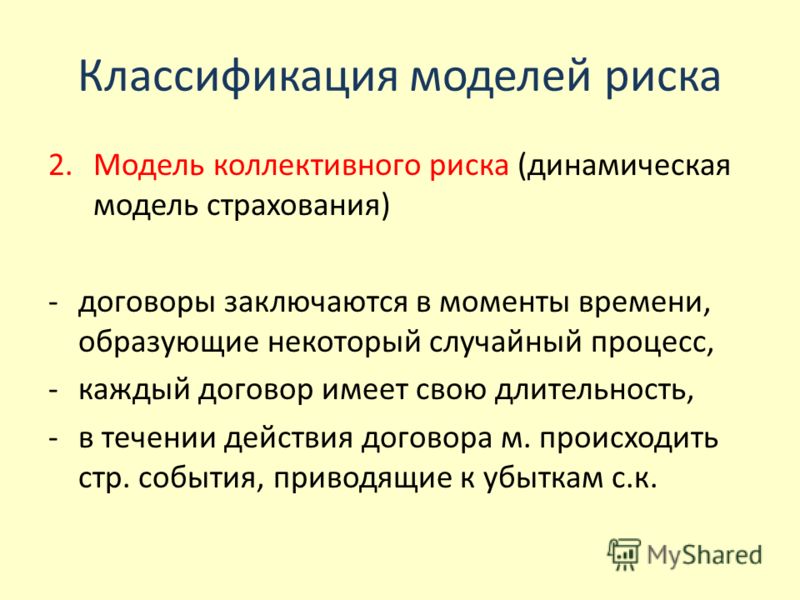 Классификация моделей риска

2. Модель коллективного риска (динамическая модель страхования)

- договоры заключаются в моменты времени, образующие некоторый случайный процесс,
- каждый договор имеет свою длительность,
- в течении действия договора м. происходить стр. события, приводящие к убыткам с.к.

MyShared